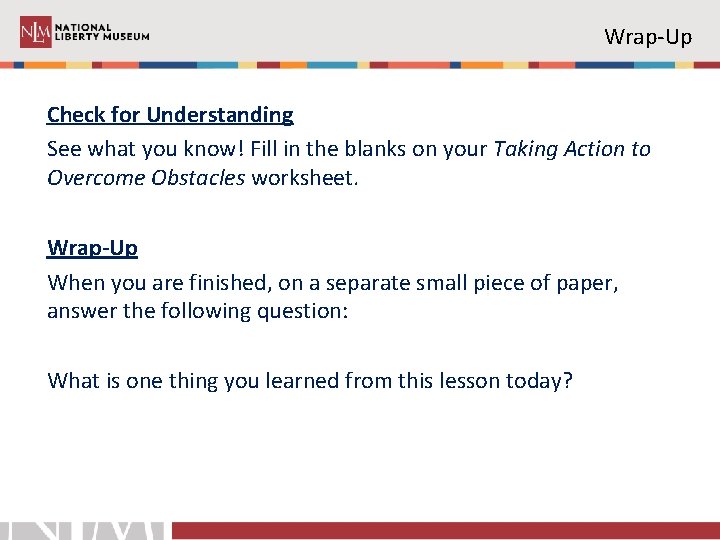 NLM NATIONAL LIBERTY MUSEUM

Wrap-Up

Check for Understanding
See what you know! Fill in the blanks on your Taking Action to Overcome Obstacles worksheet.

Wrap-Up
When you are finished, on a separate small piece of paper, answer the following question:

What is one thing you learned from this lesson today?